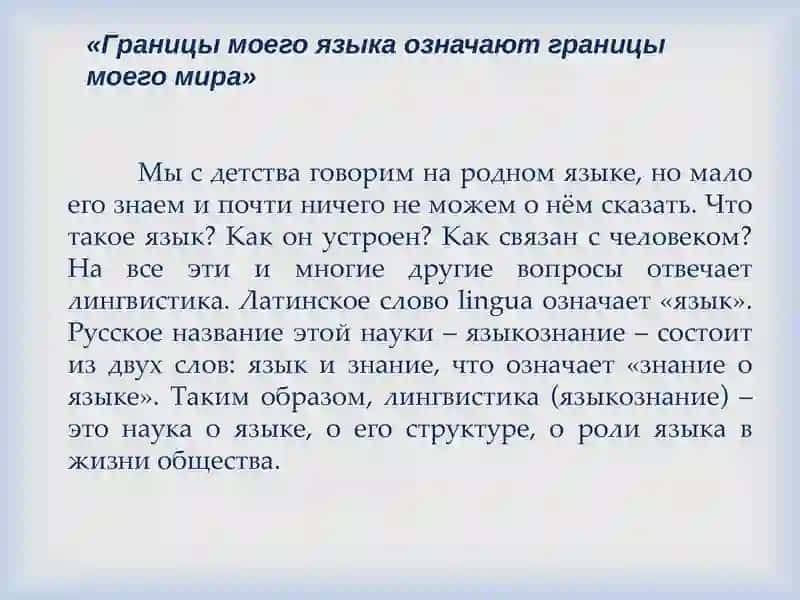 «Границы моего языка означают границы моего мира»

Мы с детства говорим на родном языке, но мало его знаем и почти ничего не можем о нём сказать. Что такое язык? Как он устроен? Как связан с человеком? На все эти и многие другие вопросы отвечает лингвистика. Латинское слово lingua означает «язык». Русское название этой науки – языкознание – состоит из двух слов: язык и знание, что означает «знание о языке». Таким образом, лингвистика (языкознание) – это наука о языке, о его структуре, о роли языка в жизни общества.